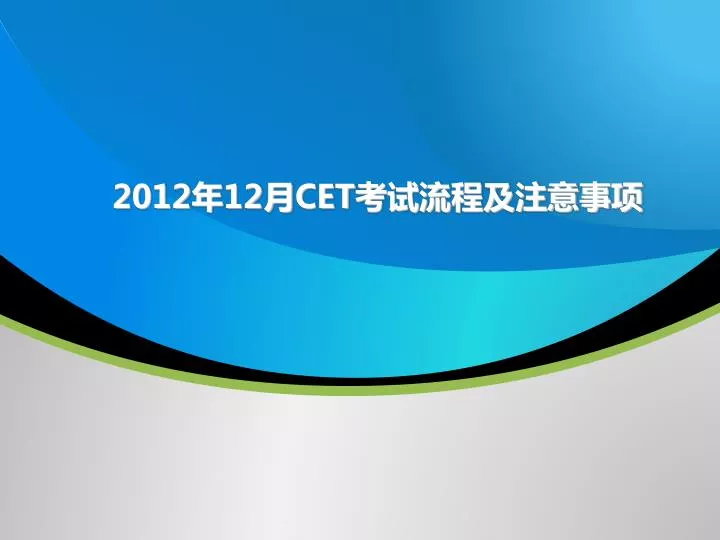 2012年12月CET考试流程及注意事项